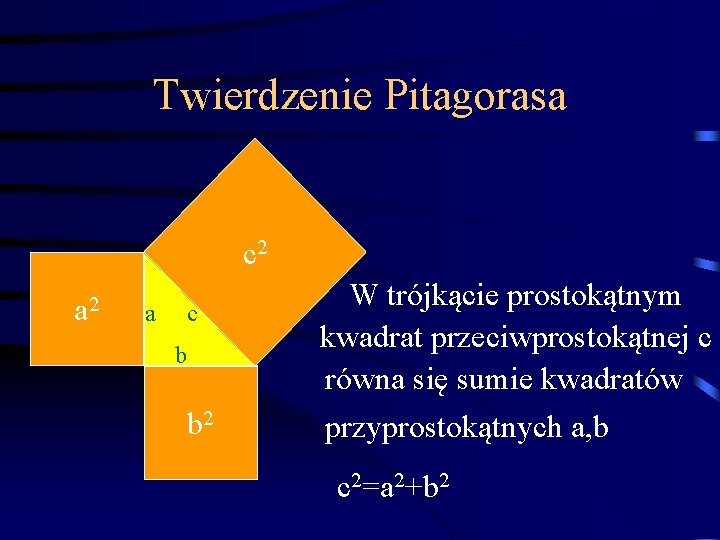 Twierdzenie Pitagorasa

$c^2$

$a^2$

a

c

b

$b^2$

W trójkącie prostokątnym kwadrat przeciwprostokątnej c równa się sumie kwadratów przyprostokątnych a,b

$c^2=a^2+b^2$